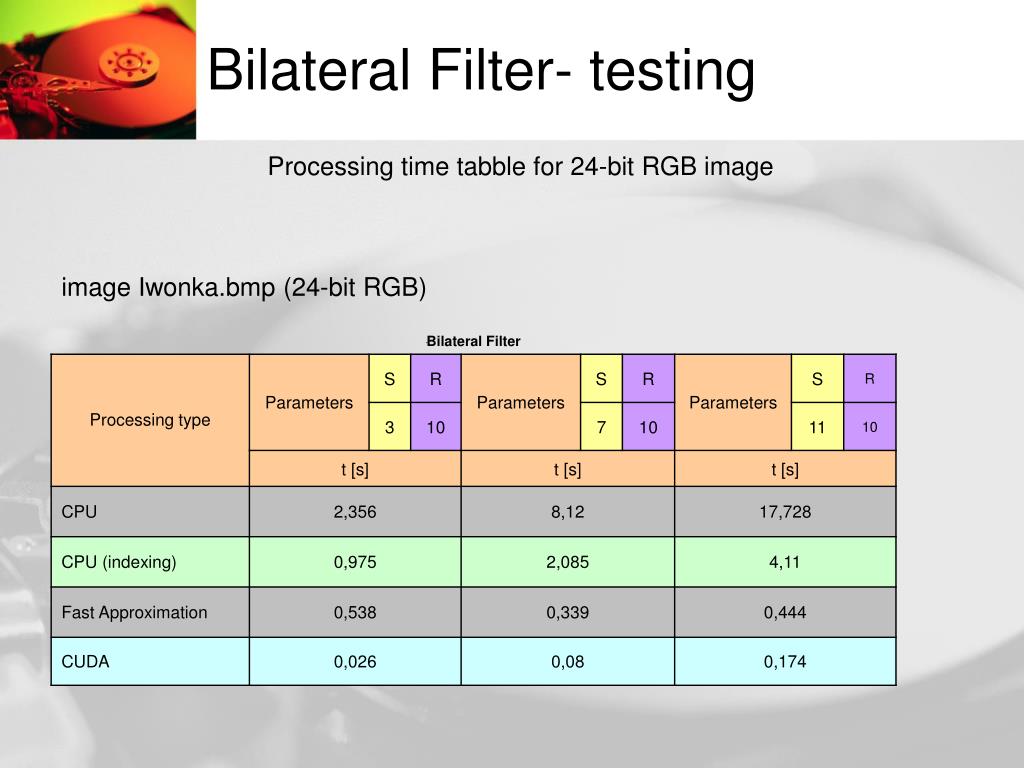 Bilateral Filter- testing

Processing time tabble for 24-bit RGB image

image Iwonka.bmp (24-bit RGB)

Bilateral Filter

| Processing type | Parameters | S | R | Parameters | S | R | Parameters | S | R |
|---|---|---|---|---|---|---|---|---|---|
| | | 3 | 10 | | 7 | 10 | | 11 | 10 |
| | t [s] | | | t [s] | | | t [s] | | |
| CPU | 2,356 | | | 8,12 | | | 17,728 | | |
| CPU (indexing) | 0,975 | | | 2,085 | | | 4,11 | | |
| Fast Approximation | 0,538 | | | 0,339 | | | 0,444 | | |
| CUDA | 0,026 | | | 0,08 | | | 0,174 | | |